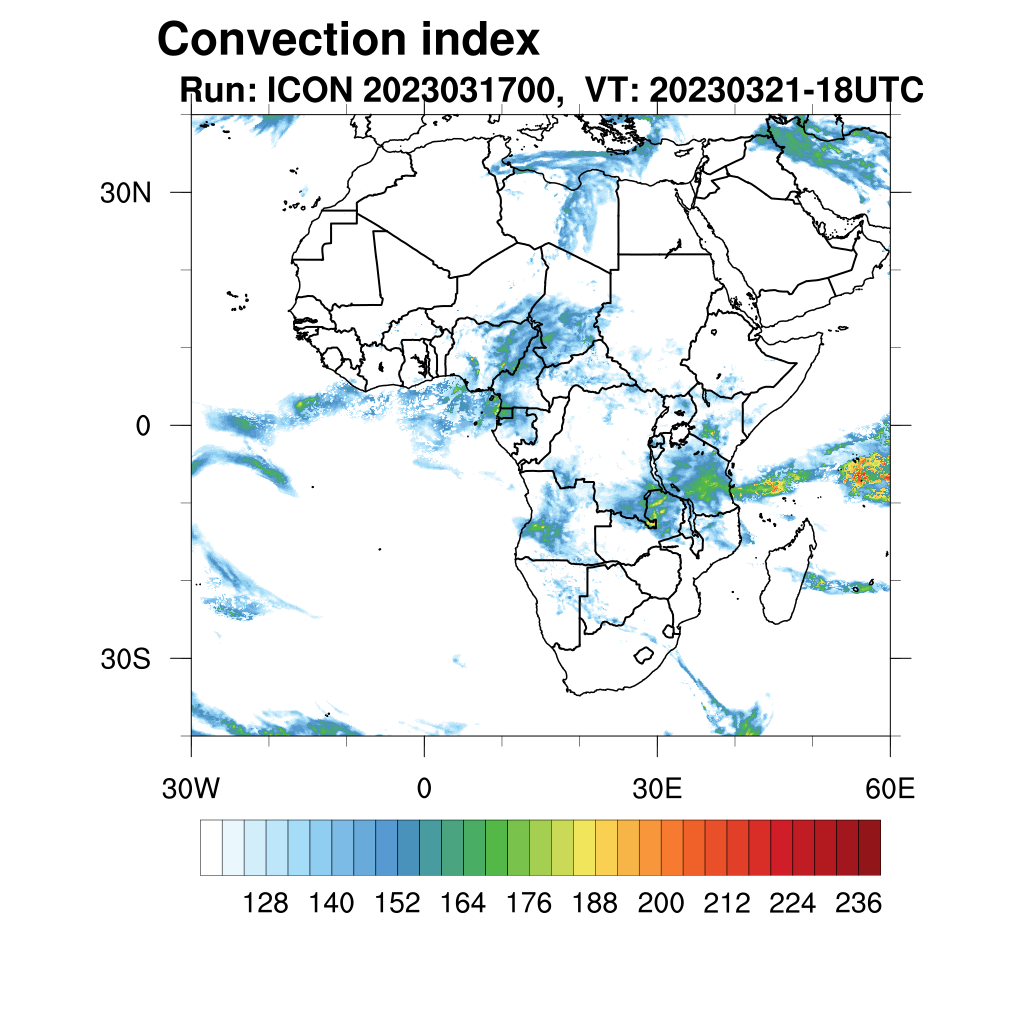 Convection index
Run: ICON 2023031700, VT: 20230321-18UTC

30N
0
30S

30W
0
30E
60E

128 140 152 164 176 188 200 212 224 236